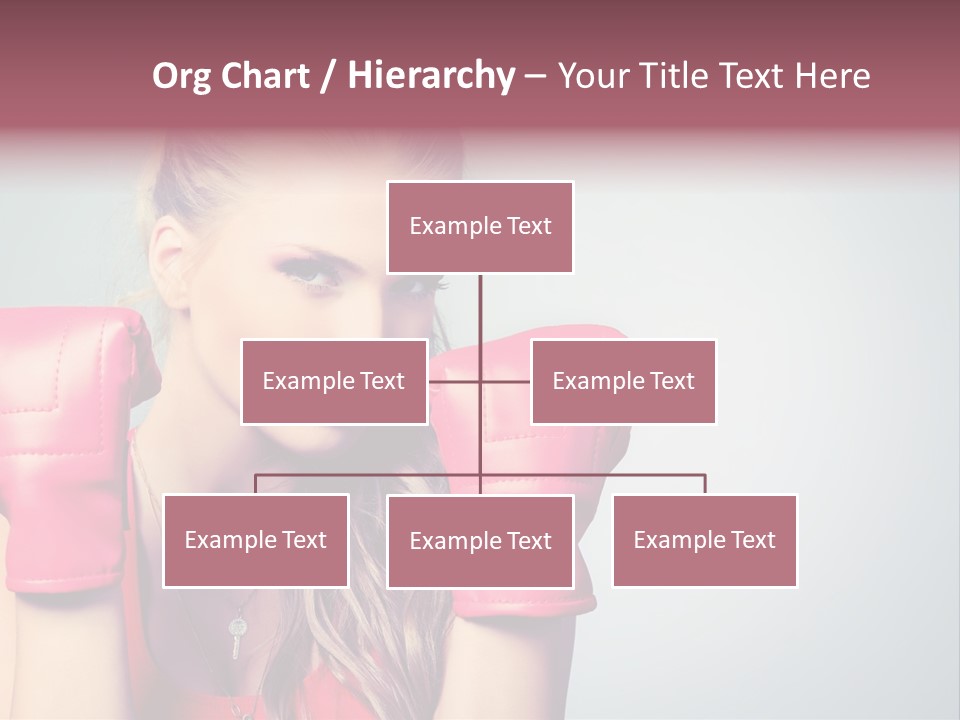 Org Chart / Hierarchy – Your Title Text Here

Example Text

Example Text

Example Text

Example Text

Example Text

Example Text